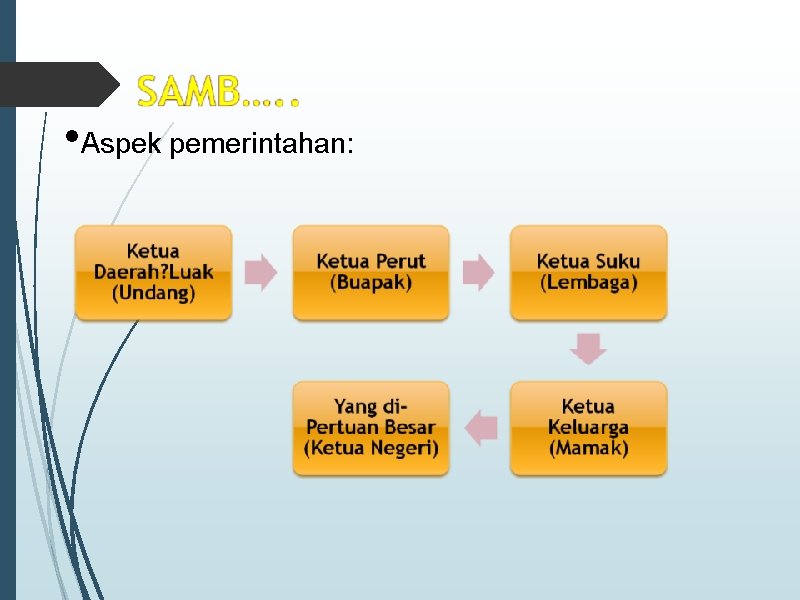 SAMB…..

•Aspek pemerintahan:

Ketua Daerah?Luak (Undang)

Ketua Perut (Buapak)

Ketua Suku (Lembaga)

Ketua Keluarga (Mamak)

Yang di-Pertuan Besar (Ketua Negeri)